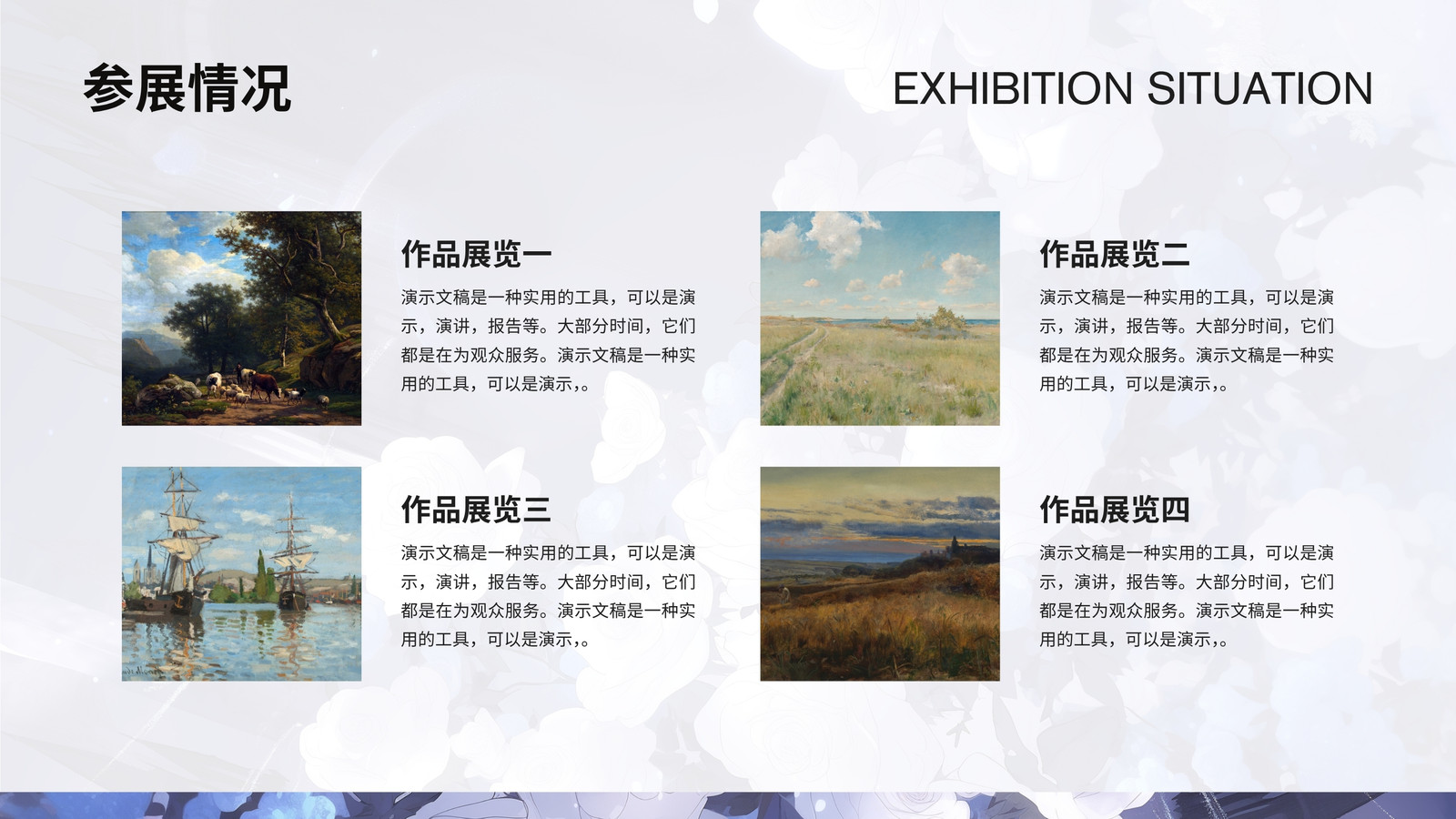 参展情况

EXHIBITION SITUATION

作品展览一

演示文稿是一种实用的工具，可以是演示，演讲，报告等。大部分时间，它们都是在为观众服务。演示文稿是一种实用的工具，可以是演示,。

作品展览二

演示文稿是一种实用的工具，可以是演示，演讲，报告等。大部分时间，它们都是在为观众服务。演示文稿是一种实用的工具，可以是演示,。

作品展览三

演示文稿是一种实用的工具，可以是演示，演讲，报告等。大部分时间，它们都是在为观众服务。演示文稿是一种实用的工具，可以是演示,。

作品展览四

演示文稿是一种实用的工具，可以是演示，演讲，报告等。大部分时间，它们都是在为观众服务。演示文稿是一种实用的工具，可以是演示,。